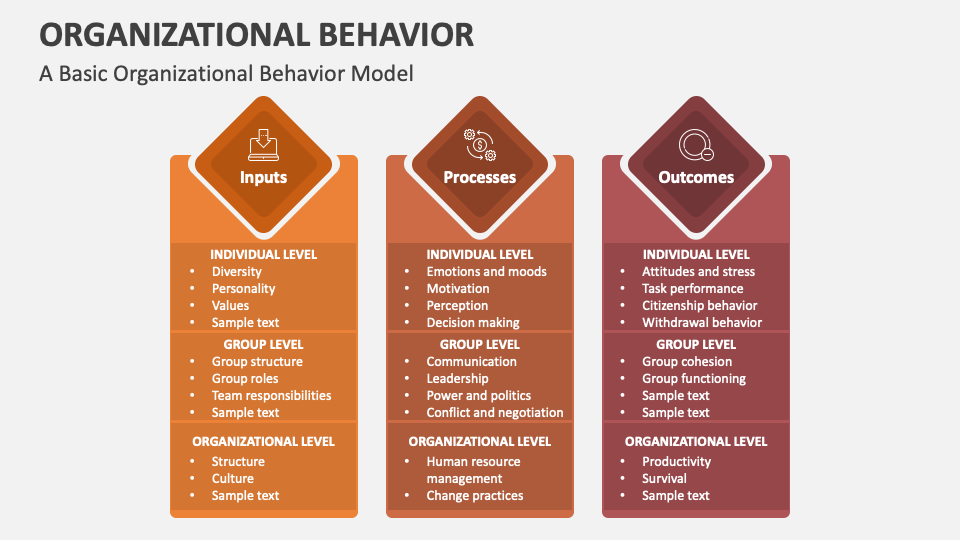 ORGANIZATIONAL BEHAVIOR

A Basic Organizational Behavior Model

Inputs

INDIVIDUAL LEVEL
• Diversity
• Personality
• Values
• Sample text

GROUP LEVEL
• Group structure
• Group roles
• Team responsibilities
• Sample text

ORGANIZATIONAL LEVEL
• Structure
• Culture
• Sample text

Processes

INDIVIDUAL LEVEL
• Emotions and moods
• Motivation
• Perception
• Decision making

GROUP LEVEL
• Communication
• Leadership
• Power and politics
• Conflict and negotiation

ORGANIZATIONAL LEVEL
• Human resource management
• Change practices

Outcomes

INDIVIDUAL LEVEL
• Attitudes and stress
• Task performance
• Citizenship behavior
• Withdrawal behavior

GROUP LEVEL
• Group cohesion
• Group functioning
• Sample text
• Sample text

ORGANIZATIONAL LEVEL
• Productivity
• Survival
• Sample text